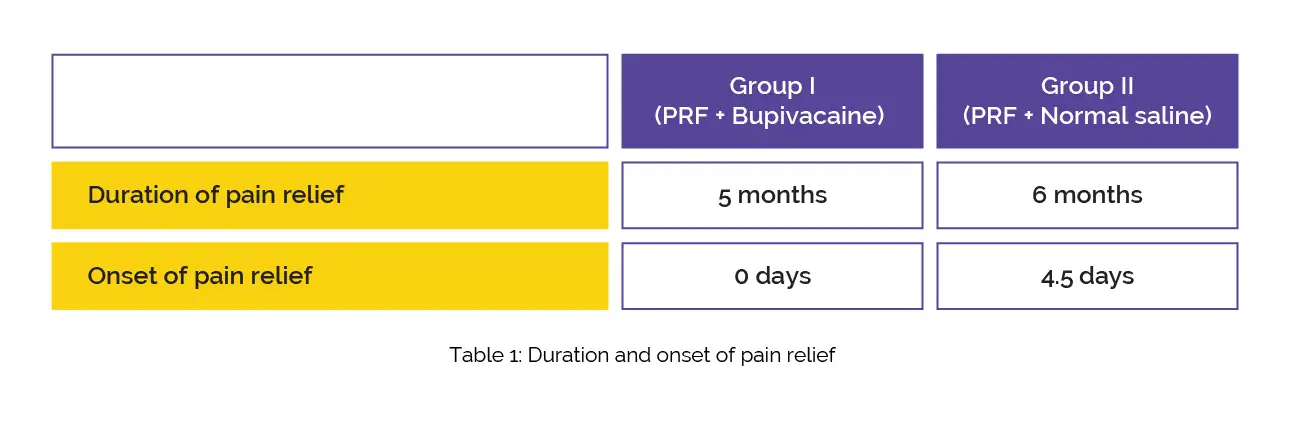 | | Group I (PRF + Bupivacaine) | Group II (PRF + Normal saline) |
|---|---|---|
| Duration of pain relief | 5 months | 6 months |
| Onset of pain relief | 0 days | 4.5 days |

Table 1: Duration and onset of pain relief